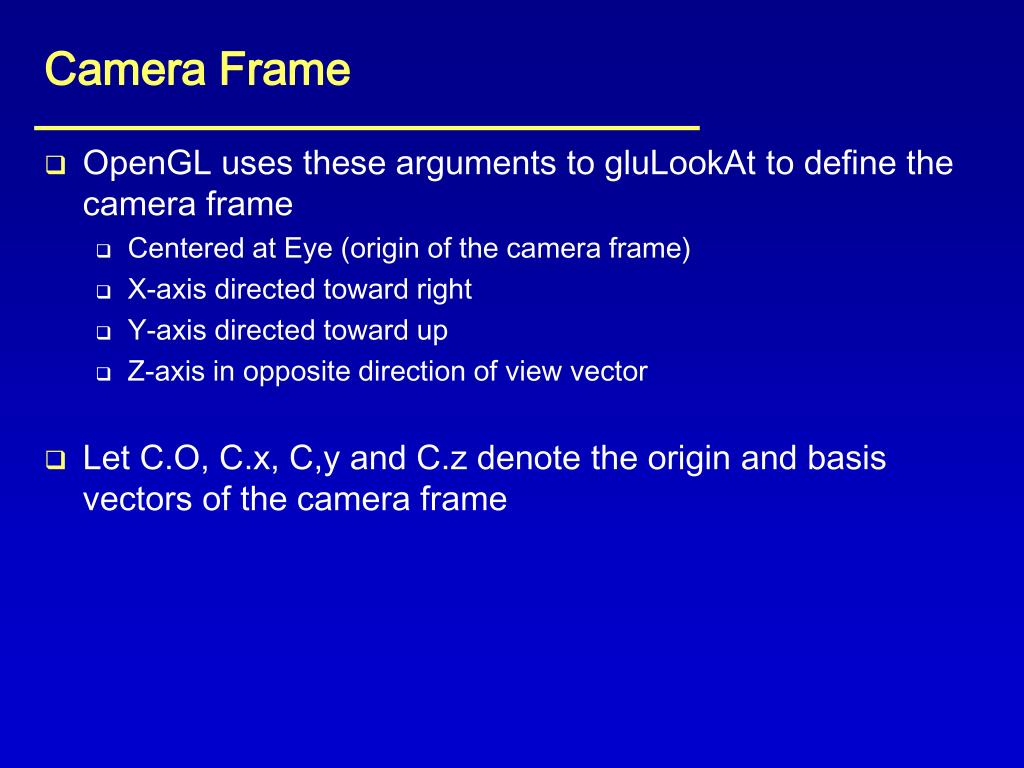 Camera Frame

OpenGL uses these arguments to gluLookAt to define the camera frame

Centered at Eye (origin of the camera frame)

X-axis directed toward right

Y-axis directed toward up

Z-axis in opposite direction of view vector

Let C.O, C.x, C,y and C.z denote the origin and basis vectors of the camera frame